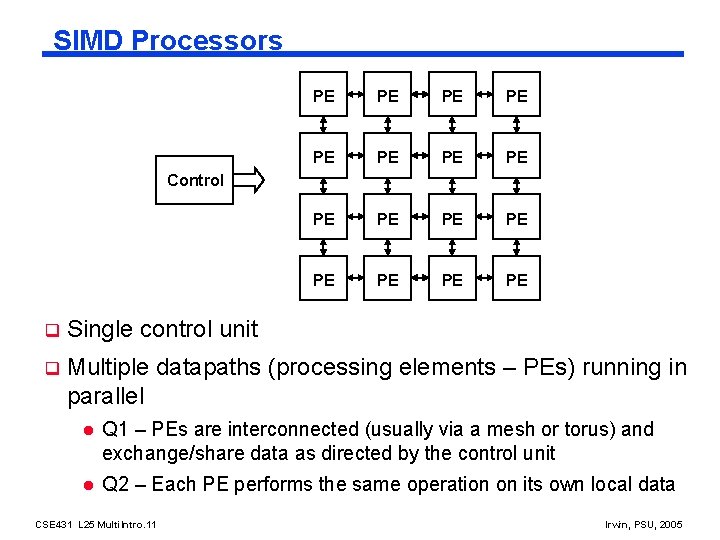 SIMD Processors

Control

PE PE PE PE
PE PE PE PE
PE PE PE PE
PE PE PE PE

Single control unit

Multiple datapaths (processing elements – PEs) running in parallel

Q1 – PEs are interconnected (usually via a mesh or torus) and exchange/share data as directed by the control unit

Q2 – Each PE performs the same operation on its own local data

CSE431 L25 MultiIntro.11

Irwin, PSU, 2005